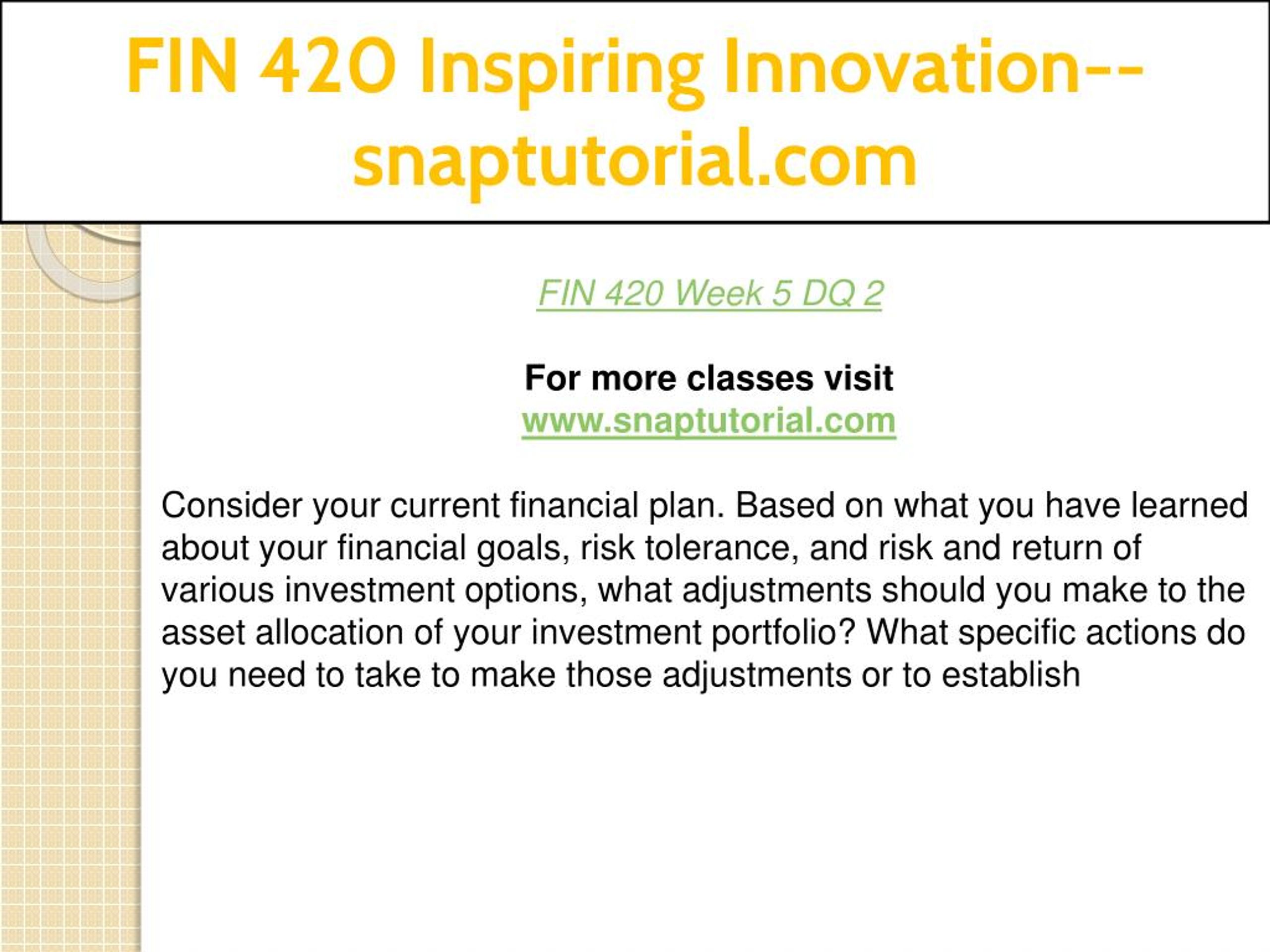 FIN 420 Inspiring Innovation--snaptutorial.com

FIN 420 Week 5 DQ 2

For more classes visit
www.snaptutorial.com

Consider your current financial plan. Based on what you have learned about your financial goals, risk tolerance, and risk and return of various investment options, what adjustments should you make to the asset allocation of your investment portfolio? What specific actions do you need to take to make those adjustments or to establish